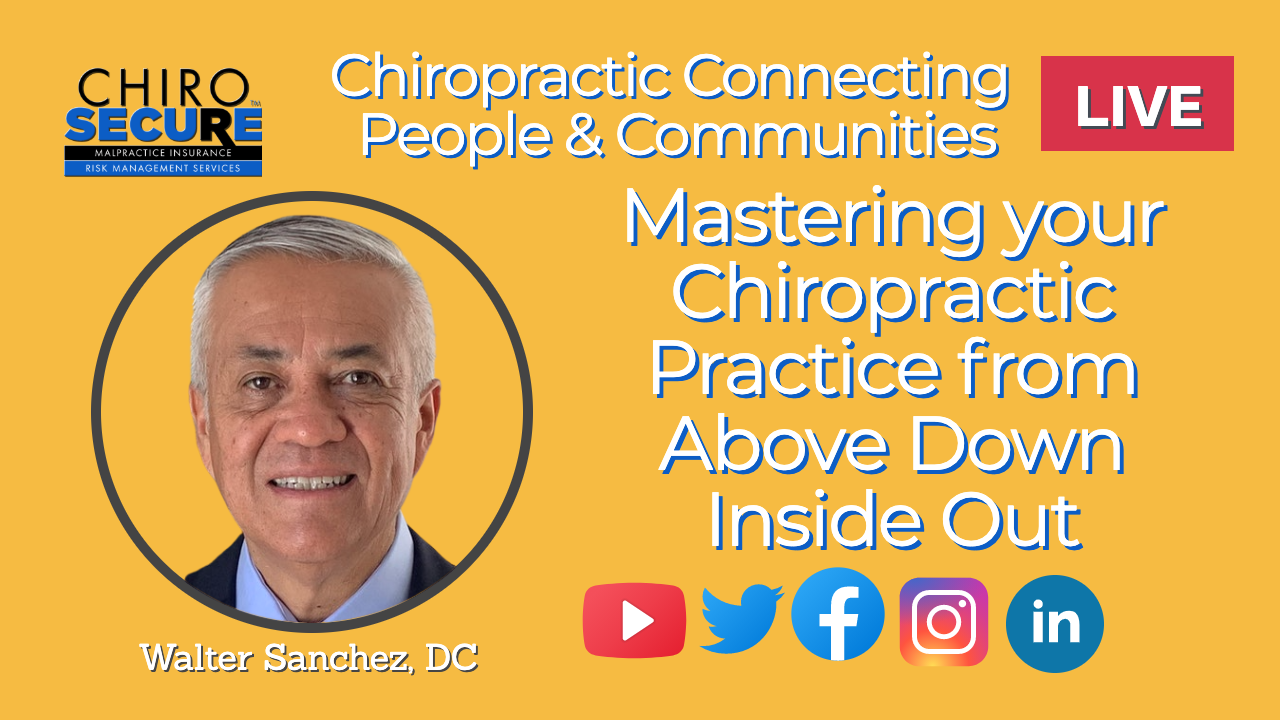 CHIRO SECURE™
MALPRACTICE INSURANCE
RISK MANAGEMENT SERVICES

Chiropractic Connecting People & Communities

LIVE

Mastering your Chiropractic Practice from Above Down Inside Out

Walter Sanchez, DC

in